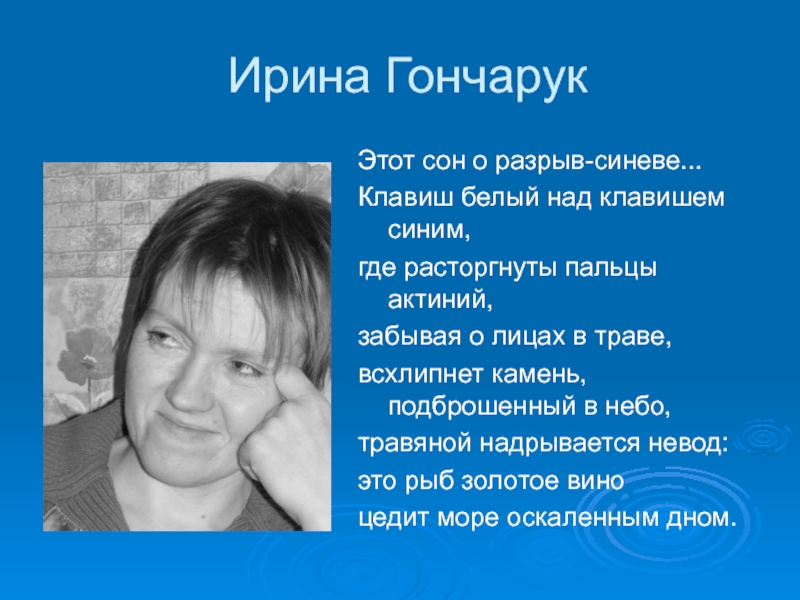 Ирина Гончарук

Этот сон о разрыв-синеве...
Клавиш белый над клавишем синим,
где расторгнуты пальцы актиний,
забывая о лицах в траве,
всхлипнет камень, подброшенный в небо,
травяной надрывается невод:
это рыб золотое вино
цедит море оскаленным дном.